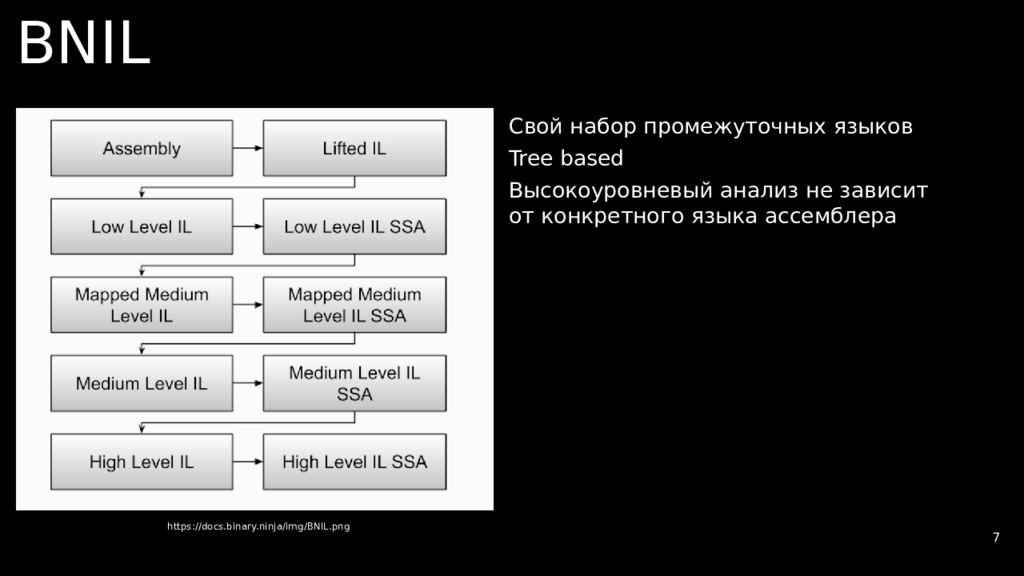 BNIL

Assembly
Lifted IL
Low Level IL
Low Level IL SSA
Mapped Medium Level IL
Mapped Medium Level IL SSA
Medium Level IL
Medium Level IL SSA
High Level IL
High Level IL SSA

https://docs.binary.ninja/img/BNIL.png

Свой набор промежуточных языков

Tree based

Высокоуровневый анализ не зависит от конкретного языка ассемблера

7